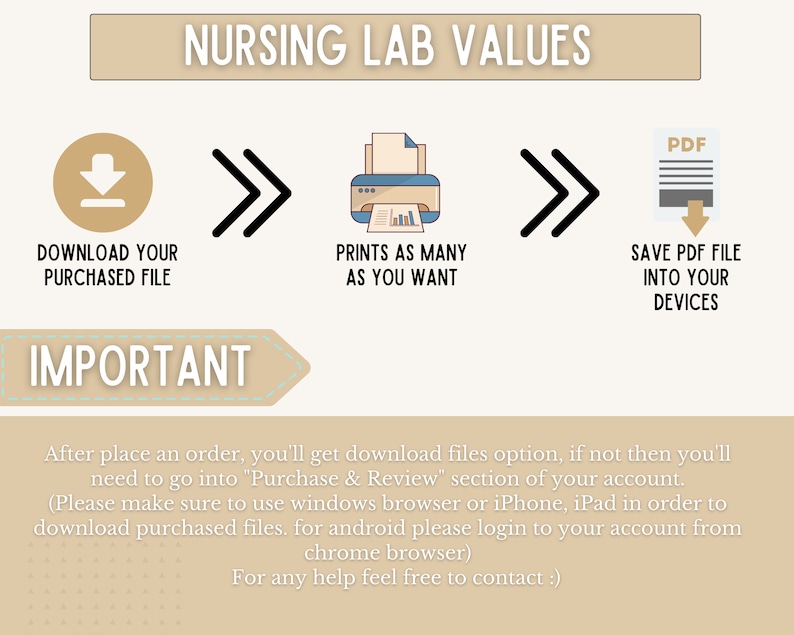 NURSING LAB VALUES

DOWNLOAD YOUR PURCHASED FILE

PRINTS AS MANY AS YOU WANT

PDF

SAVE PDF FILE INTO YOUR DEVICES

IMPORTANT

After place an order, you'll get download files option, if not then you'll need to go into "Purchase & Review" section of your account.
(Please make sure to use windows browser or iPhone, iPad in order to download purchased files. for android please login to your account from chrome browser)
For any help feel free to contact :)